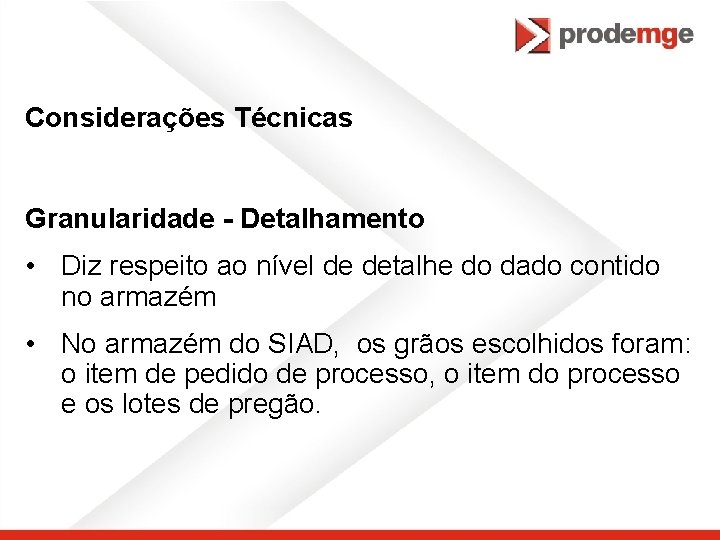 prodemge

Considerações Técnicas

Granularidade - Detalhamento

• Diz respeito ao nível de detalhe do dado contido no armazém

• No armazém do SIAD, os grãos escolhidos foram: o item de pedido de processo, o item do processo e os lotes de pregão.